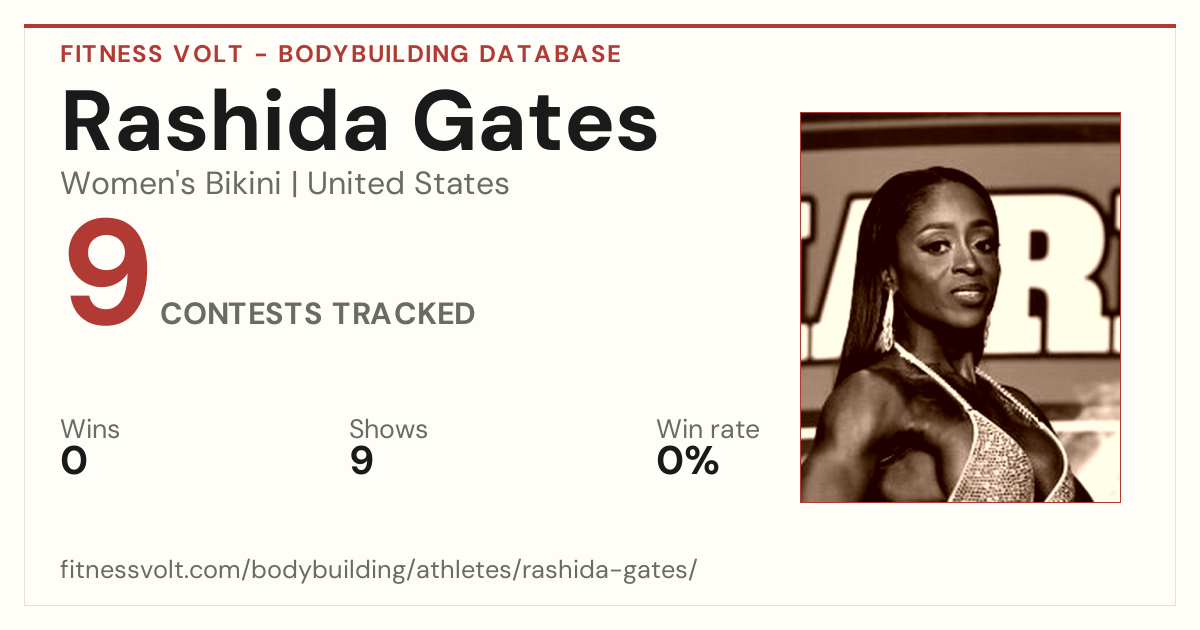 FITNESS VOLT - BODYBUILDING DATABASE

Rashida Gates

Women's Bikini | United States

9 CONTESTS TRACKED

Wins
0

Shows
9

Win rate
0%

fitnessvolt.com/bodybuilding/athletes/rashida-gates/